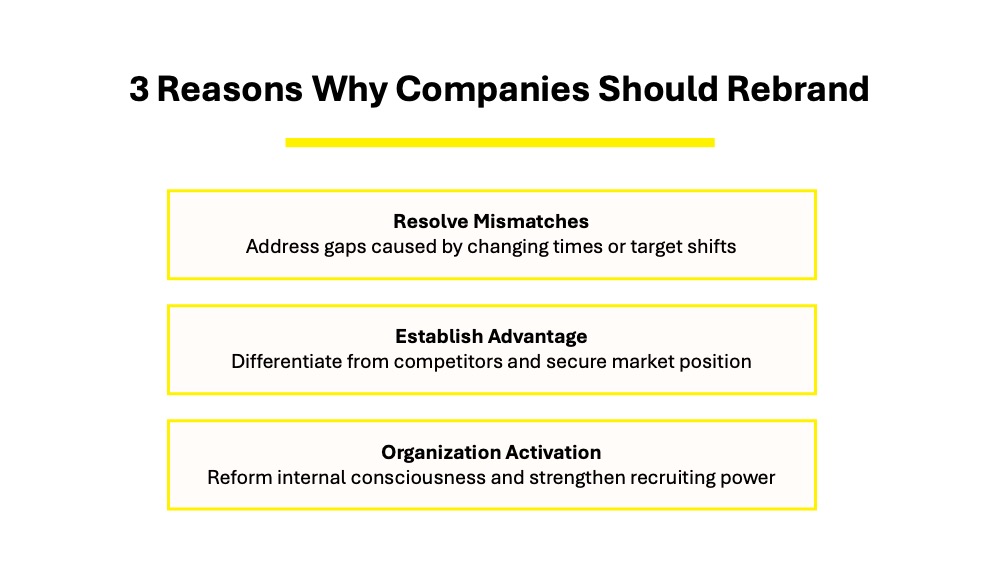 3 Reasons Why Companies Should Rebrand

Resolve Mismatches
Address gaps caused by changing times or target shifts

Establish Advantage
Differentiate from competitors and secure market position

Organization Activation
Reform internal consciousness and strengthen recruiting power